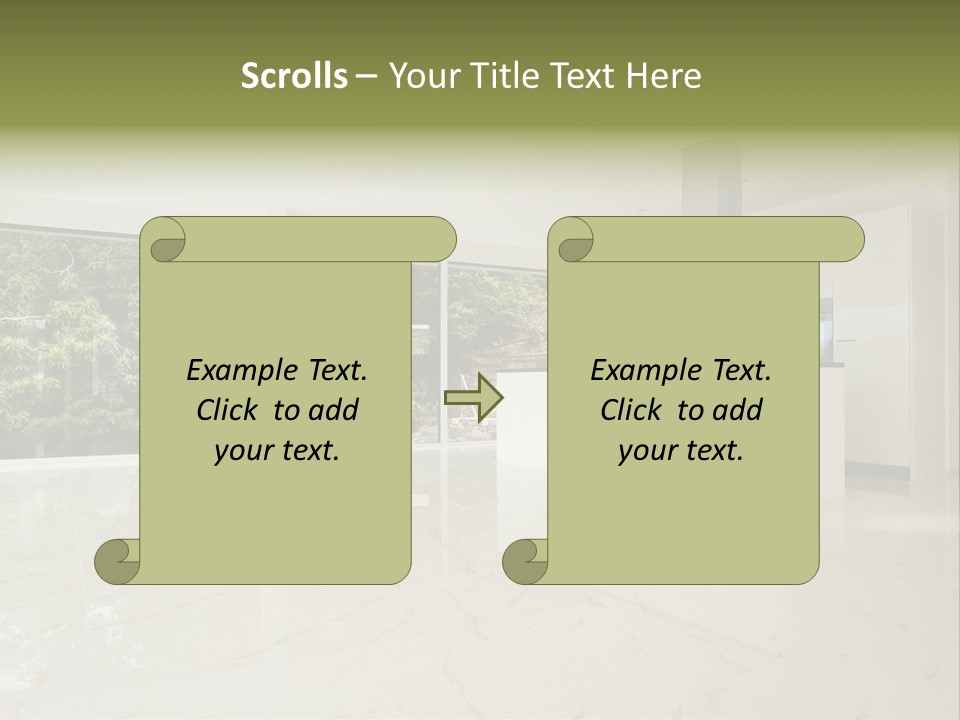 Scrolls – Your Title Text Here

Example Text. Click to add your text.

Example Text. Click to add your text.